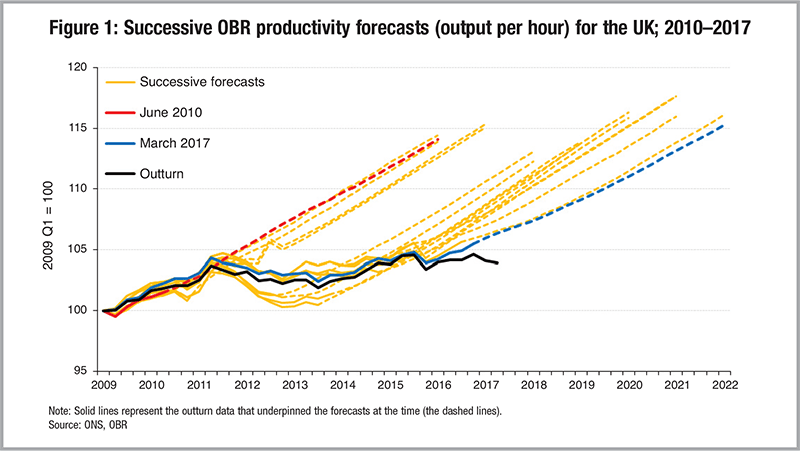 Figure 1: Successive OBR productivity forecasts (output per hour) for the UK; 2010–2017

Successive forecasts
June 2010
March 2017
Outturn

2009 Q1 = 100

120
115
110
105
100
95

2009 2010 2011 2012 2013 2014 2015 2016 2017 2018 2019 2020 2021 2022

Note: Solid lines represent the outturn data that underpinned the forecasts at the time (the dashed lines).
Source: ONS, OBR